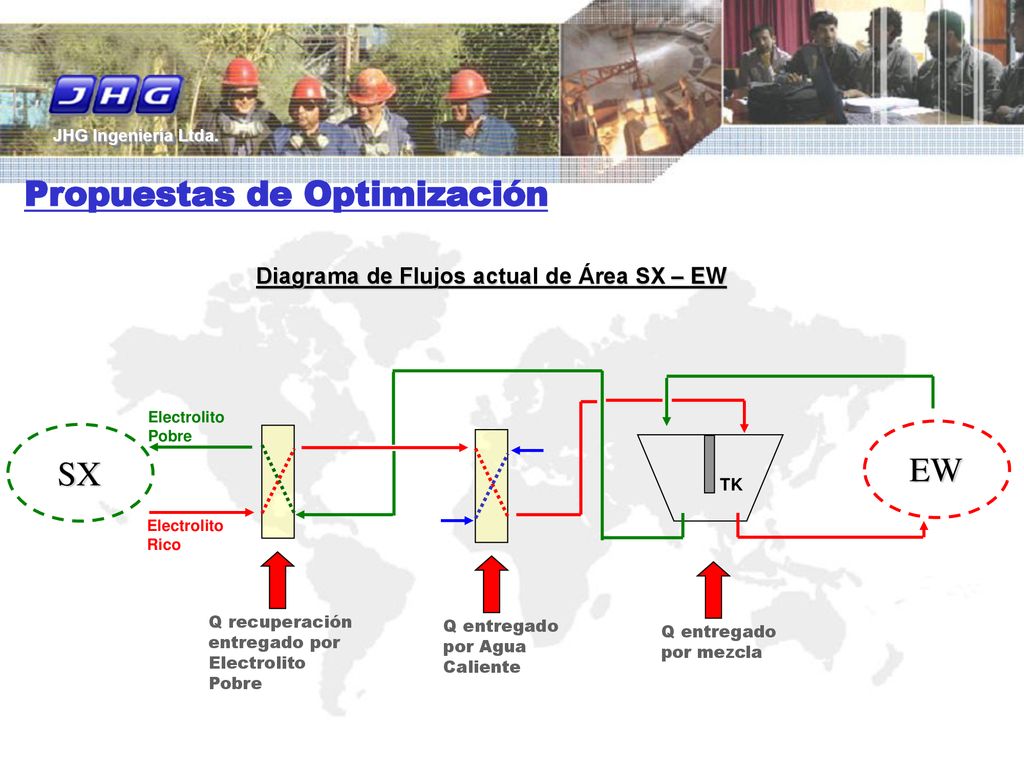 JHG

JHG Ingeniería Ltda.

Propuestas de Optimización

Diagrama de Flujos actual de Área SX – EW

Electrolito Pobre

SX

Electrolito Rico

TK

EW

Q recuperación entregado por Electrolito Pobre

Q entregado por Agua Caliente

Q entregado por mezcla